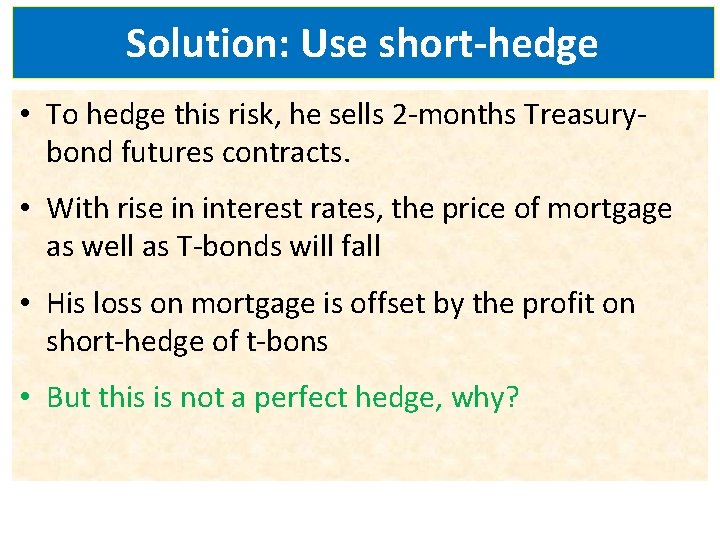 Solution: Use short-hedge

• To hedge this risk, he sells 2-months Treasury-bond futures contracts.

• With rise in interest rates, the price of mortgage as well as T-bonds will fall

• His loss on mortgage is offset by the profit on short-hedge of t-bons

• But this is not a perfect hedge, why?